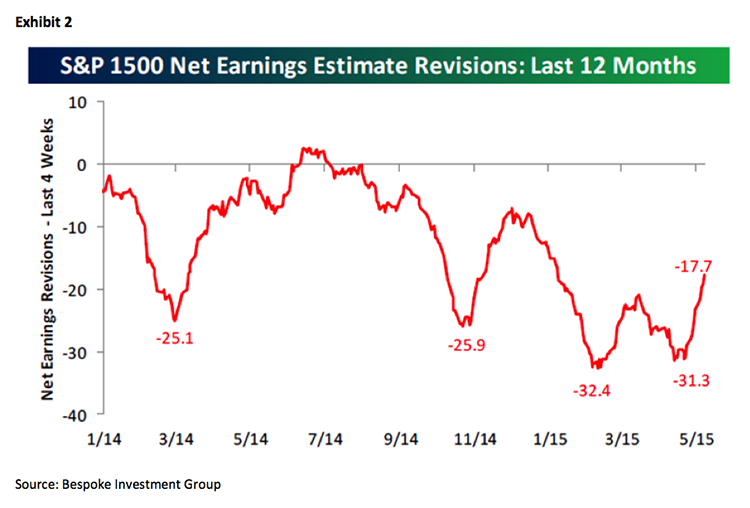 Exhibit 2

S&P 1500 Net Earnings Estimate Revisions: Last 12 Months

Net Earnings Revisions - Last 4 Weeks

10
0
-10
-20
-30
-40

-25.1
-25.9
-32.4
-31.3
-17.7

1/14 3/14 5/14 7/14 9/14 11/14 1/15 3/15 5/15

Source: Bespoke Investment Group